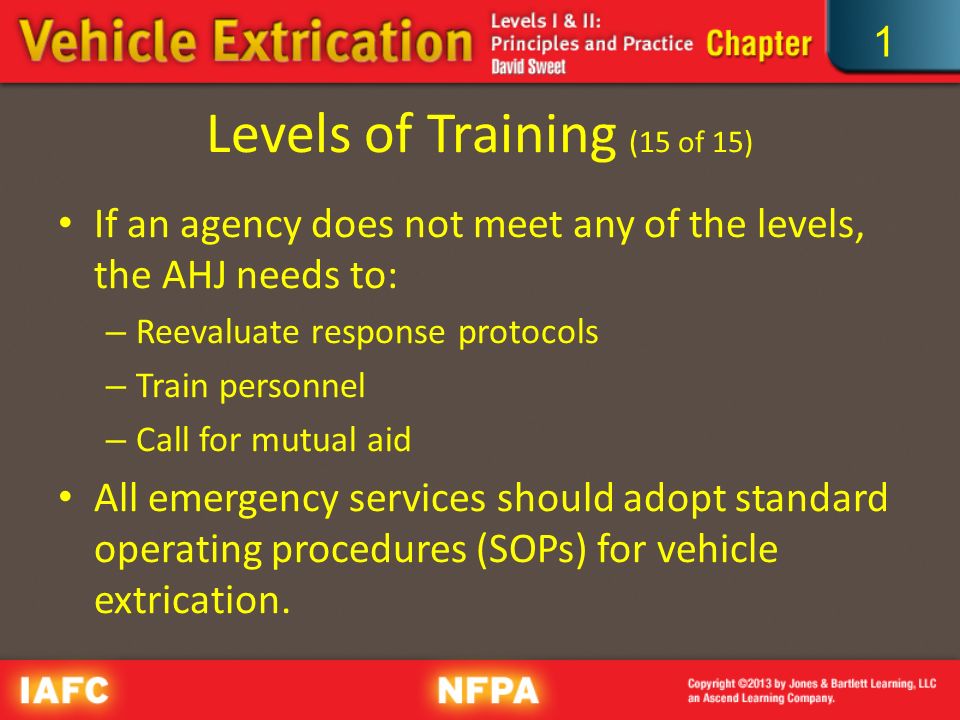 Vehicle Extrication Levels I & II: Principles and Practice David Sweet Chapter 1

Levels of Training (15 of 15)

• If an agency does not meet any of the levels, the AHJ needs to:
– Reevaluate response protocols
– Train personnel
– Call for mutual aid
• All emergency services should adopt standard operating procedures (SOPs) for vehicle extrication.

IAFC NFPA Copyright ©2013 by Jones & Bartlett Learning, LLC an Ascend Learning Company.